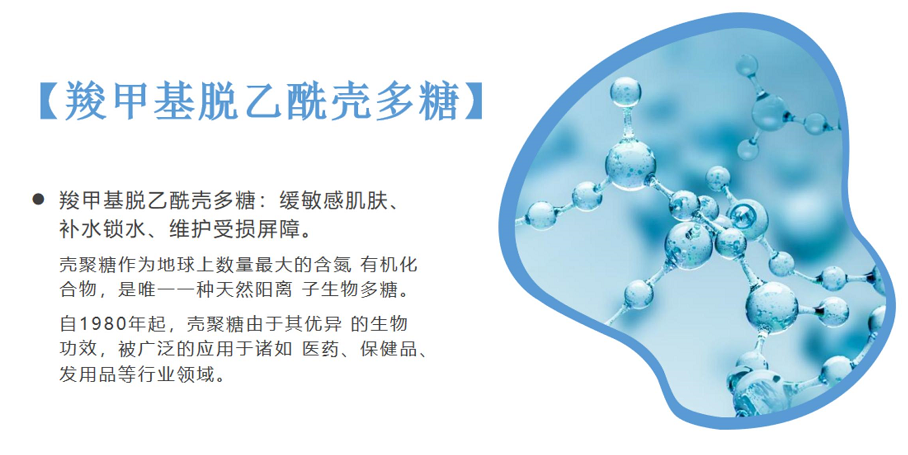 【羧甲基脱乙酰壳多糖】

● 羧甲基脱乙酰壳多糖：缓敏感肌肤、补水锁水、维护受损屏障。

壳聚糖作为地球上数量最大的含氮 有机化合物，是唯一一种天然阳离 子生物多糖。

自1980年起，壳聚糖由于其优异 的生物功效，被广泛的应用于诸如 医药、保健品、发用品等行业领域。